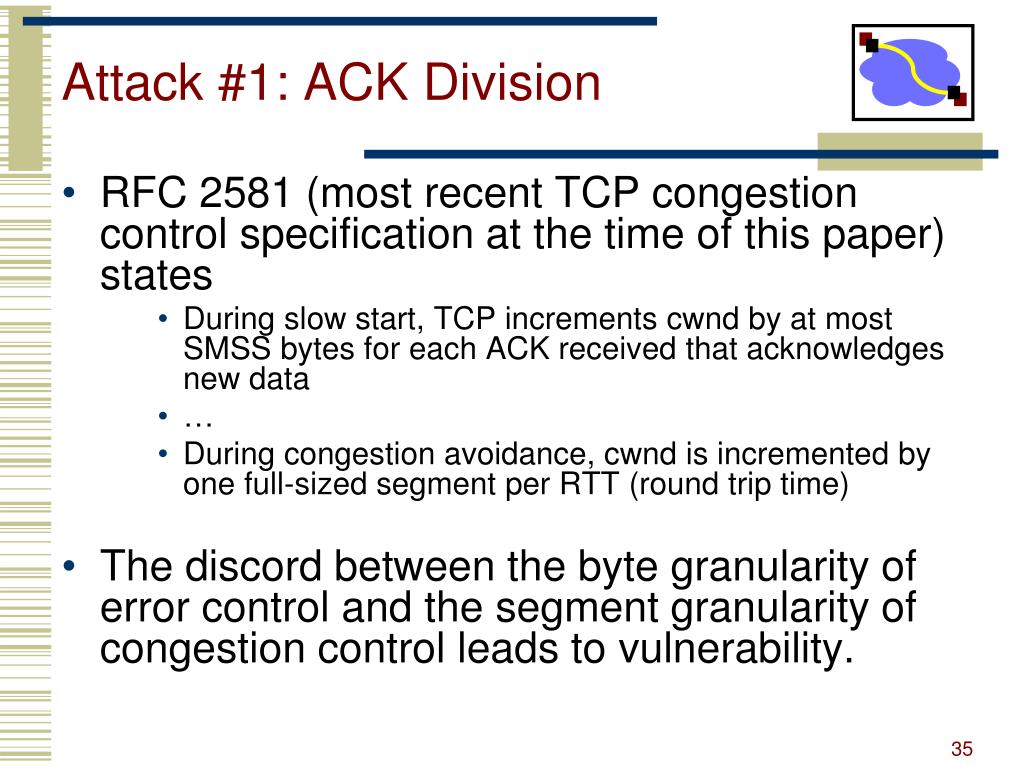 Attack #1: ACK Division

• RFC 2581 (most recent TCP congestion control specification at the time of this paper) states
  • During slow start, TCP increments cwnd by at most SMSS bytes for each ACK received that acknowledges new data
  • …
  • During congestion avoidance, cwnd is incremented by one full-sized segment per RTT (round trip time)

• The discord between the byte granularity of error control and the segment granularity of congestion control leads to vulnerability.

35